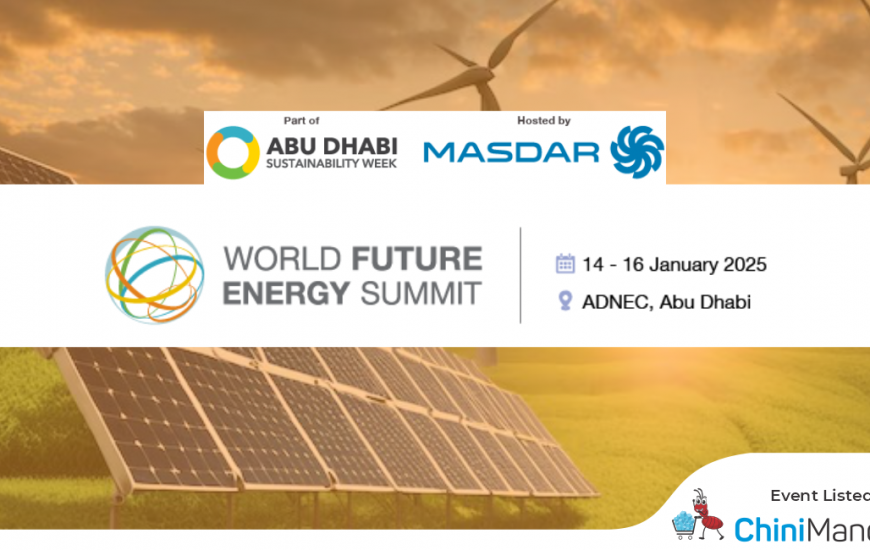 Part of
ABU DHABI
SUSTAINABILITY WEEK

Hosted by
MASDAR

WORLD FUTURE
ENERGY SUMMIT

14 - 16 January 2025
ADNEC, Abu Dhabi

Event Listed
ChiniMan